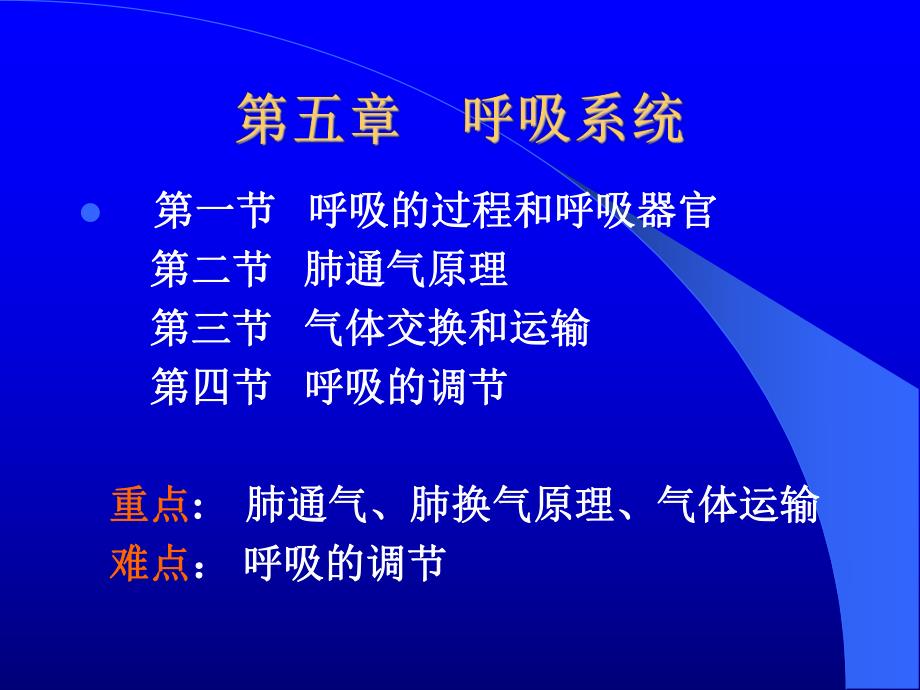 第五章　呼吸系统

第一节　呼吸的过程和呼吸器官
第二节　肺通气原理
第三节　气体交换和运输
第四节　呼吸的调节

重点：　肺通气、肺换气原理、气体运输
难点：　呼吸的调节